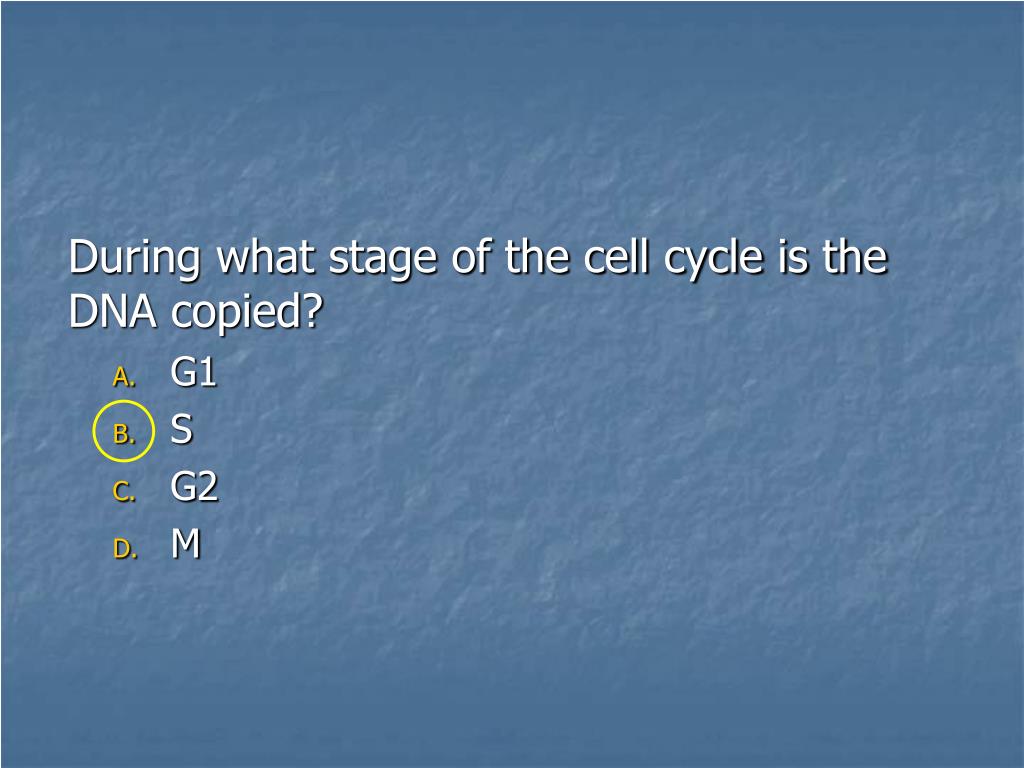 During what stage of the cell cycle is the DNA copied?

A. G1
B. S
C. G2
D. M